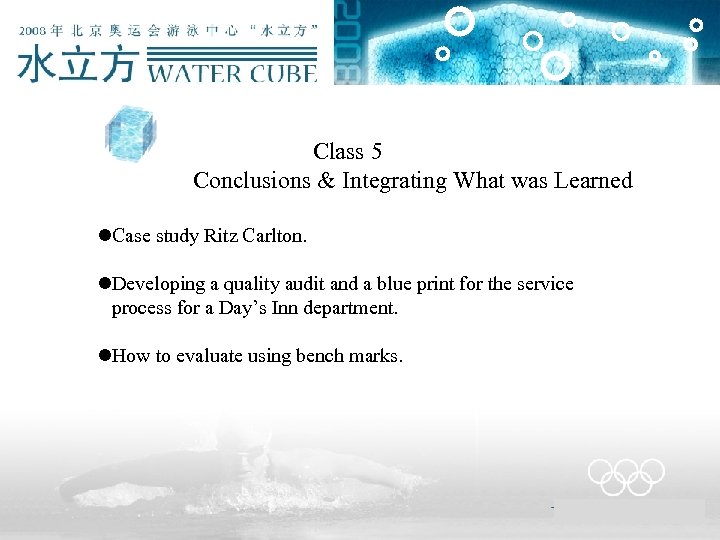 2008年北京奥运会游泳中心“水立方”
水立方 WATER CUBE

2008

Class 5
Conclusions & Integrating What was Learned

●Case study Ritz Carlton.

●Developing a quality audit and a blue print for the service process for a Day’s Inn department.

●How to evaluate using bench marks.